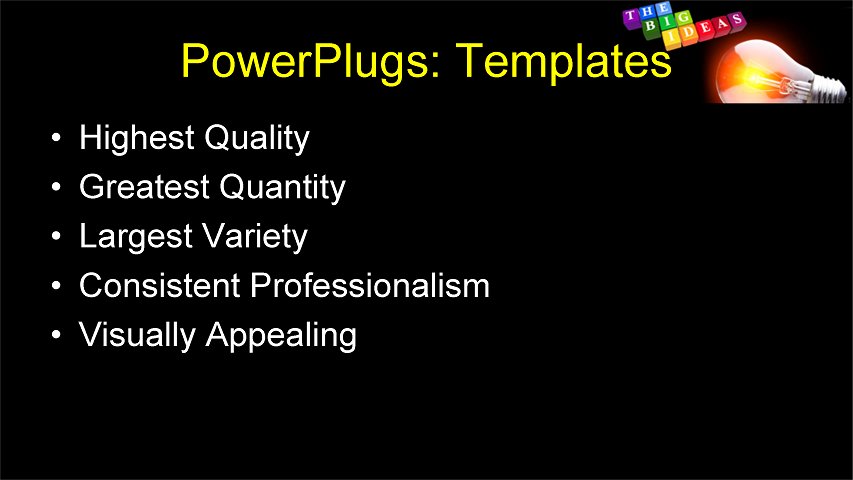 THE BIG IDEAS

PowerPlugs: Templates

• Highest Quality
• Greatest Quantity
• Largest Variety
• Consistent Professionalism
• Visually Appealing